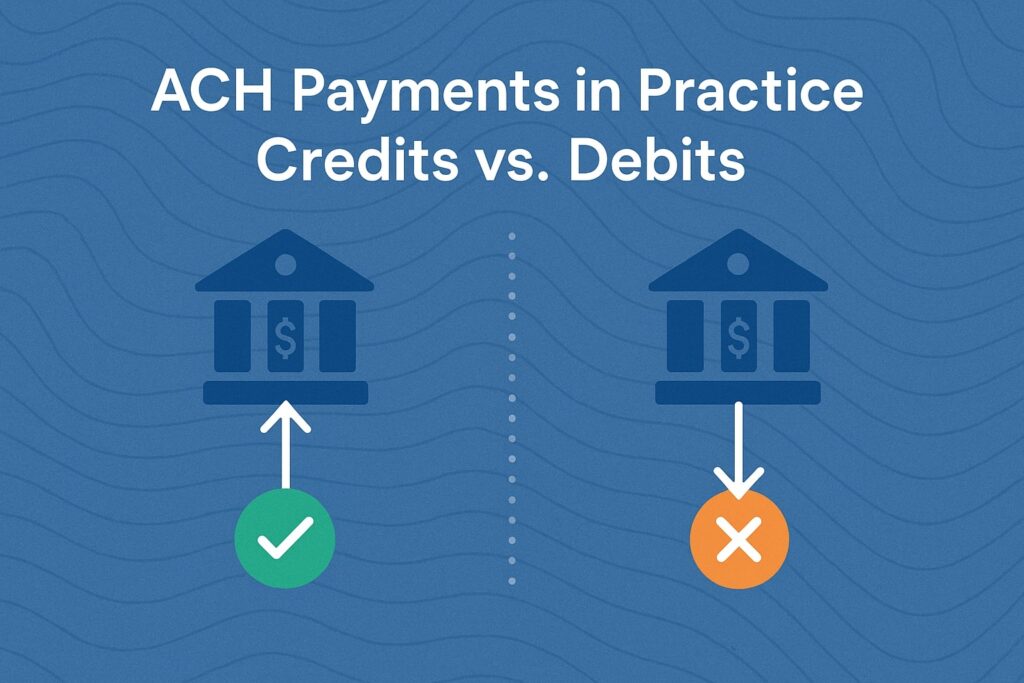 ACH Payments in Practice
Credits vs. Debits

$

$